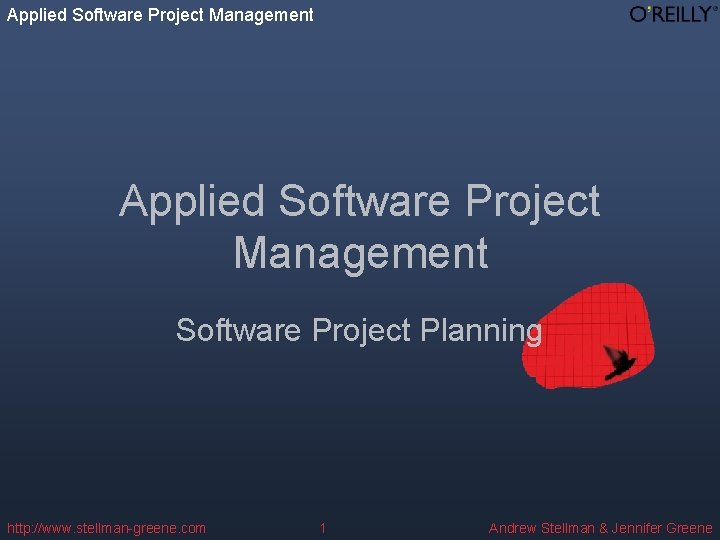 Applied Software Project Management

O'REILLY®

Applied Software Project Management

Software Project Planning

http://www.stellman-greene.com

1

Andrew Stellman & Jennifer Greene